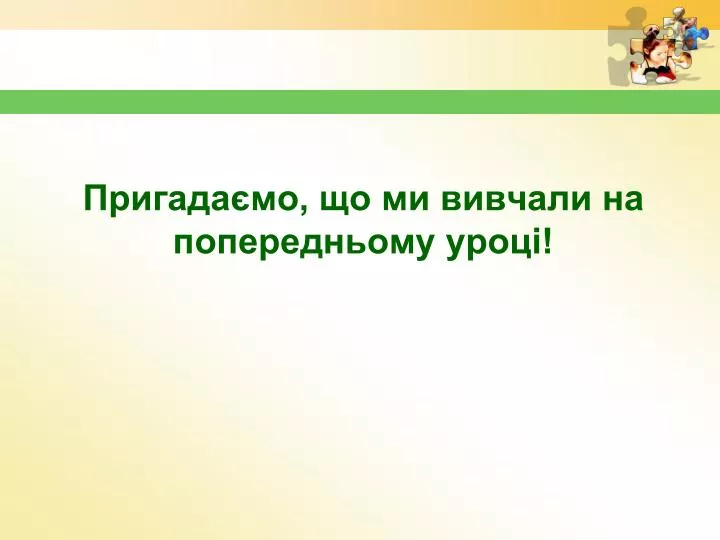 Пригадаємо, що ми вивчали на попередньому уроці!